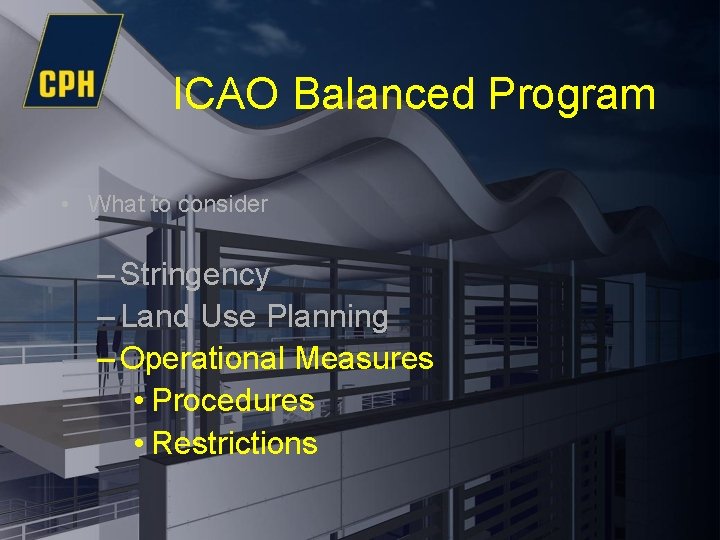 CPH

ICAO Balanced Program

• What to consider

– Stringency
– Land Use Planning
– Operational Measures
• Procedures
• Restrictions